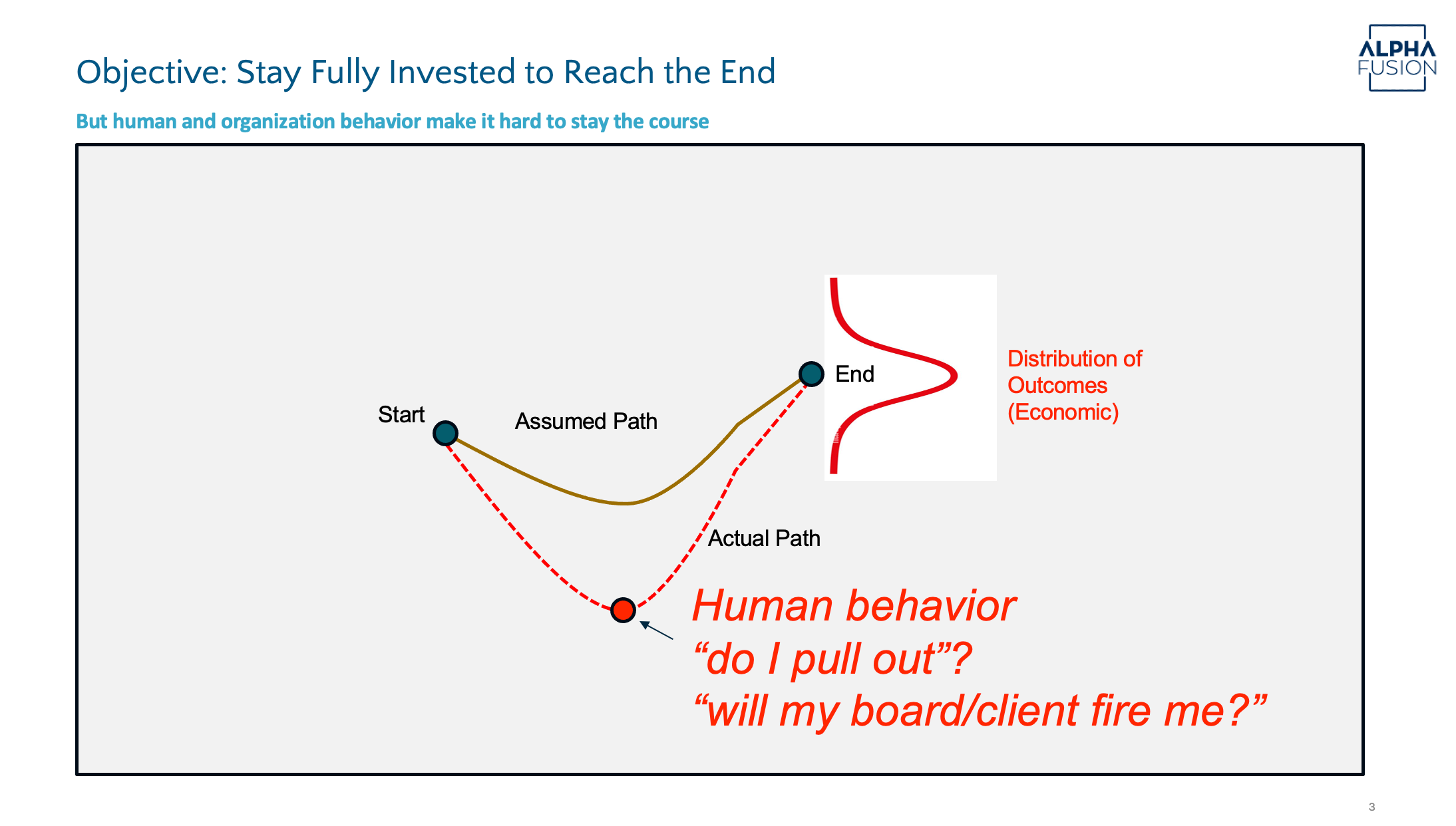 Objective: Stay Fully Invested to Reach the End

ALPHA FUSION

But human and organization behavior make it hard to stay the course

Start

Assumed Path

End

Distribution of Outcomes (Economic)

Actual Path

Human behavior
“do I pull out”?
“will my board/client fire me?”

3